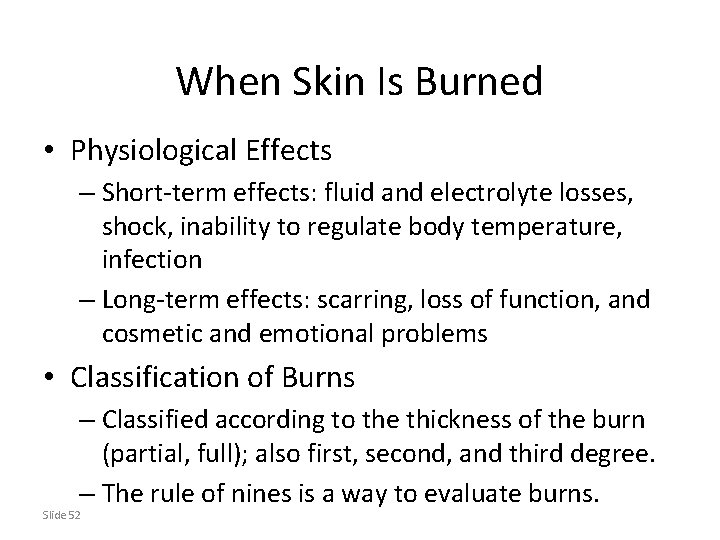 When Skin Is Burned

• Physiological Effects
– Short-term effects: fluid and electrolyte losses, shock, inability to regulate body temperature, infection
– Long-term effects: scarring, loss of function, and cosmetic and emotional problems

• Classification of Burns
– Classified according to the thickness of the burn (partial, full); also first, second, and third degree.
– The rule of nines is a way to evaluate burns.

Slide 52